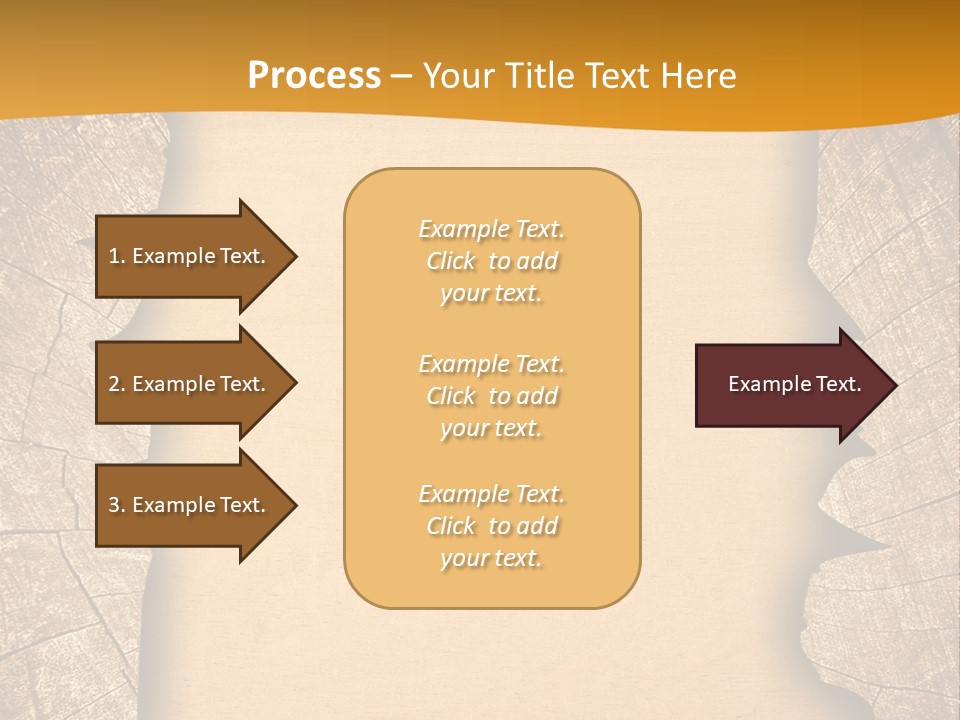 Process – Your Title Text Here

1. Example Text.

2. Example Text.

3. Example Text.

Example Text. Click to add your text.

Example Text. Click to add your text.

Example Text. Click to add your text.

Example Text.